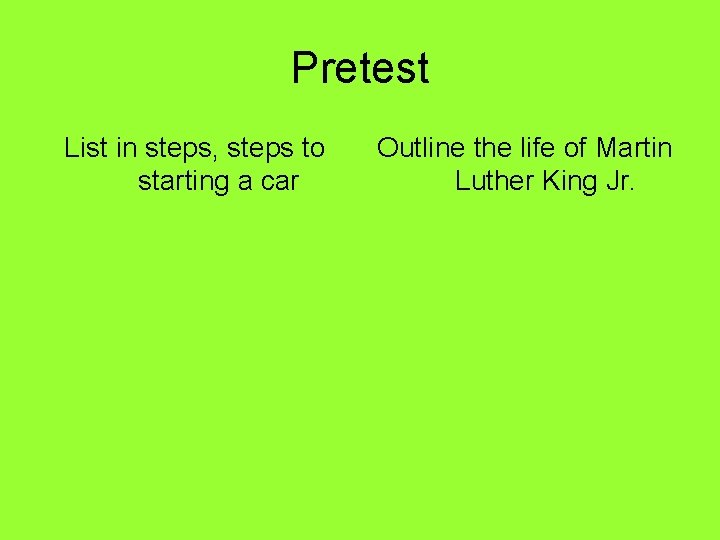 Pretest

List in steps, steps to starting a car

Outline the life of Martin Luther King Jr.